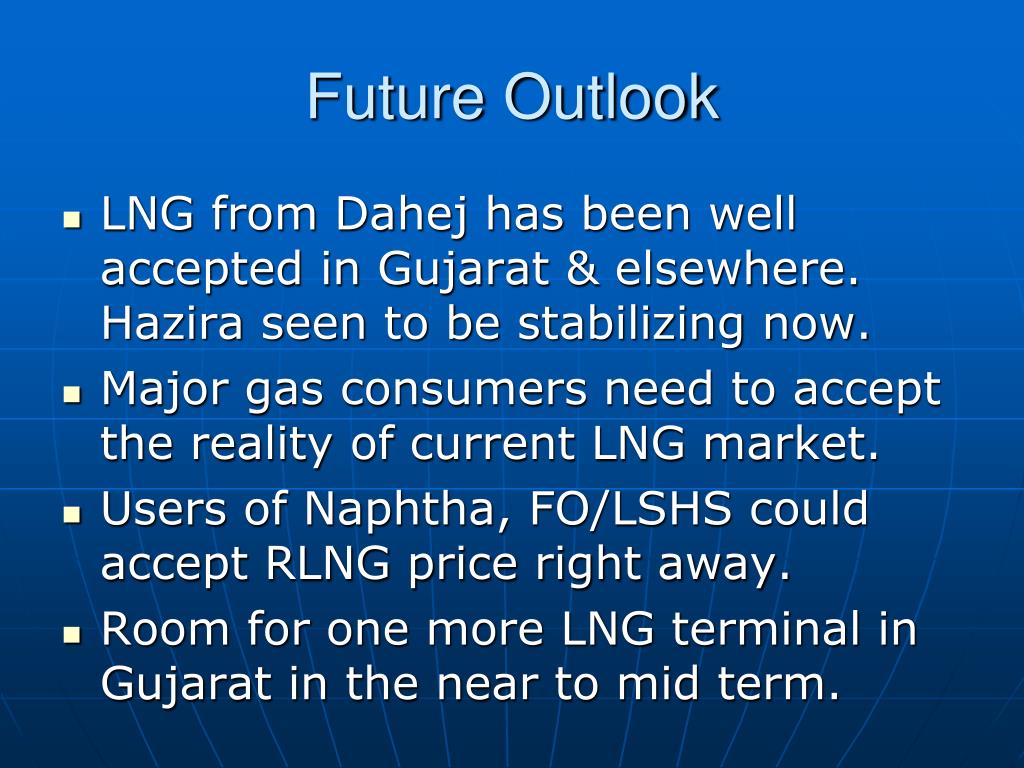 Future Outlook

- LNG from Dahej has been well accepted in Gujarat & elsewhere. Hazira seen to be stabilizing now.
- Major gas consumers need to accept the reality of current LNG market.
- Users of Naphtha, FO/LSHS could accept RLNG price right away.
- Room for one more LNG terminal in Gujarat in the near to mid term.